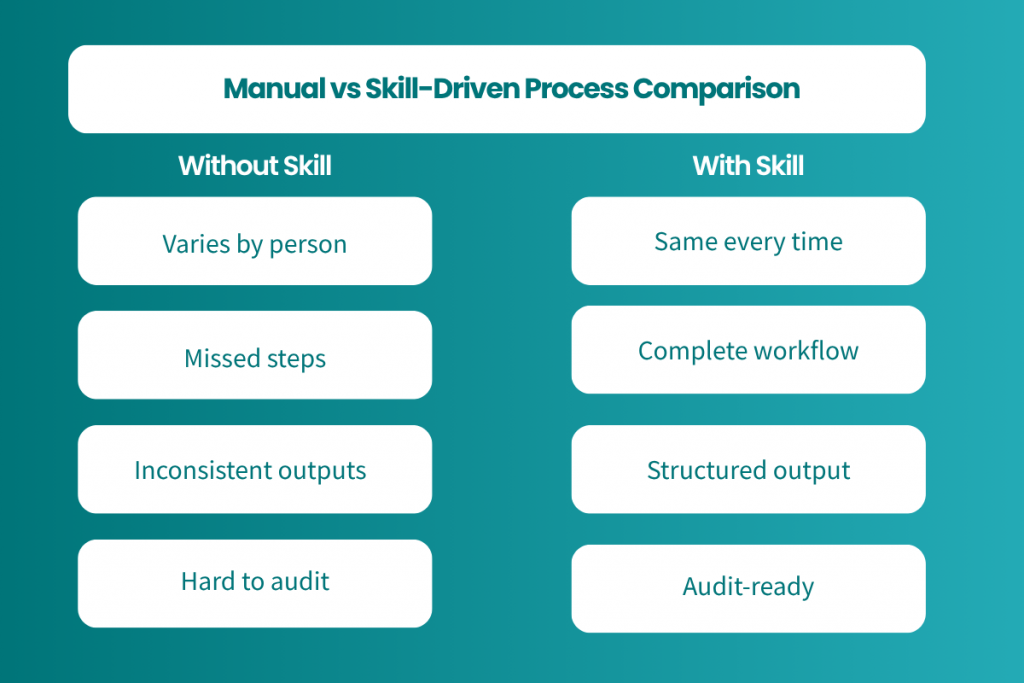 Manual vs Skill-Driven Process Comparison

Without Skill

Varies by person

Missed steps

Inconsistent outputs

Hard to audit

With Skill

Same every time

Complete workflow

Structured output

Audit-ready